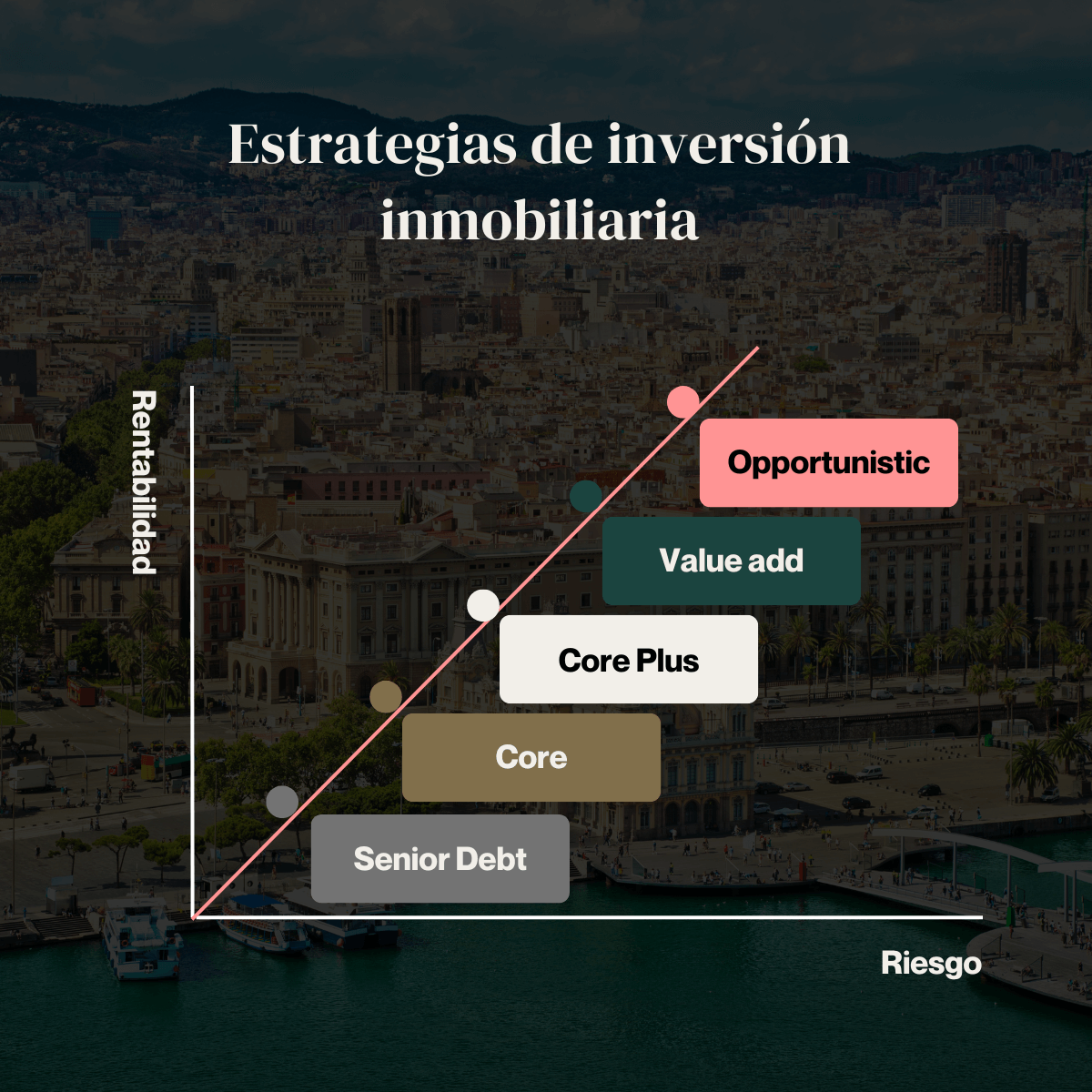 Estrategias de inversión inmobiliaria

Rentabilidad

Opportunistic

Value add

Core Plus

Core

Senior Debt

Riesgo